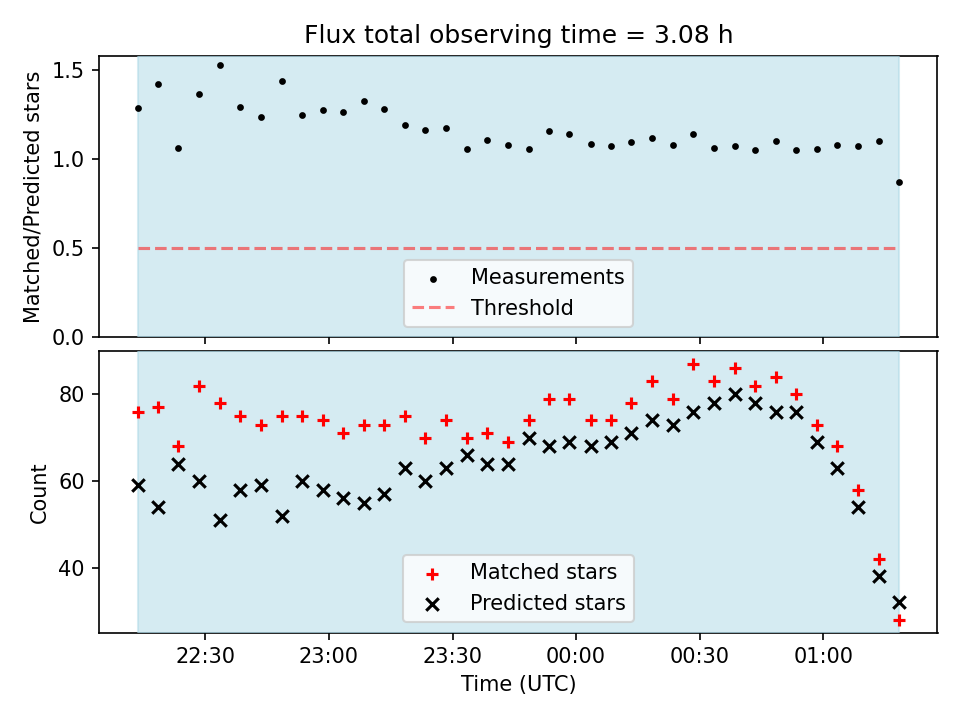 Flux total observing time = 3.08 h

Matched/Predicted stars

1.5
1.0
0.5
0.0

Measurements
Threshold

Count

80
60
40

Matched stars
Predicted stars

22:30
23:00
23:30
00:00
00:30
01:00

Time (UTC)